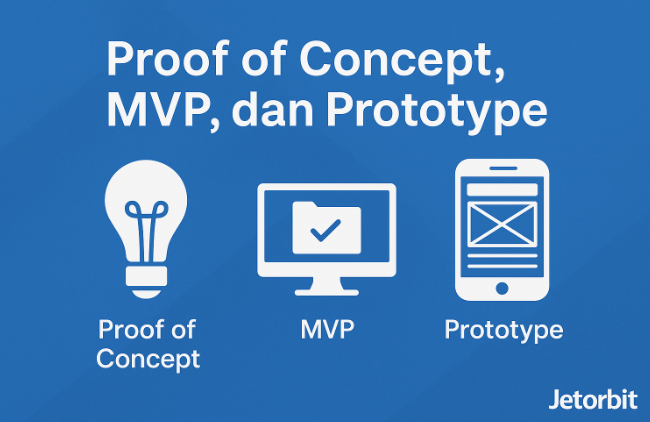 Proof of Concept, MVP, dan Prototype

Proof of Concept

MVP

Prototype

Jetorbit